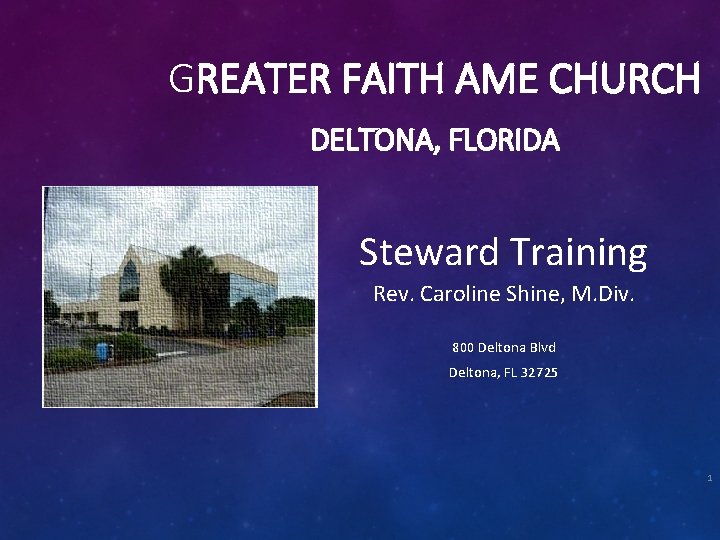 GREATER FAITH AME CHURCH

DELTONA, FLORIDA

Steward Training

Rev. Caroline Shine, M.Div.

800 Deltona Blvd

Deltona, FL 32725

1